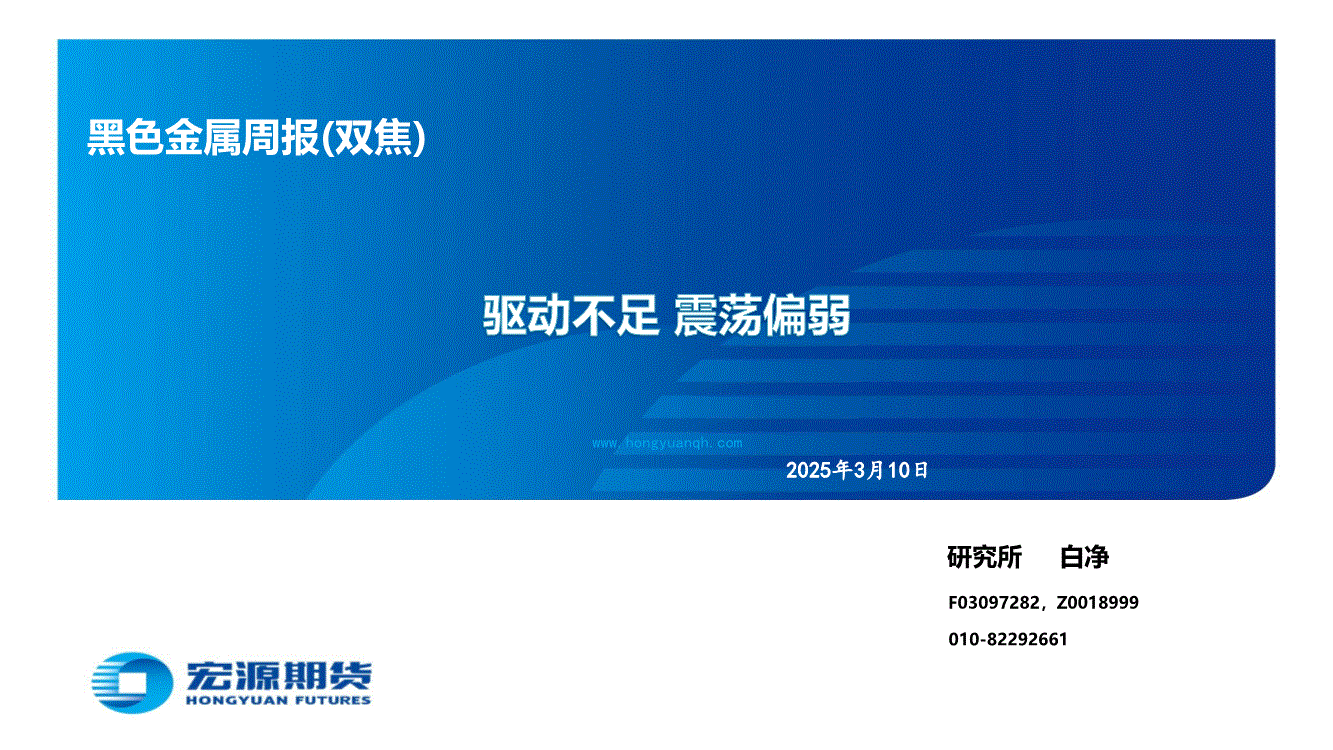 黑色金属周报(双焦)

驱动不足 震荡偏弱

www.hongyuanqh.com

2025年3月10日

研究所 白净

F03097282，Z0018999

010-82292661

宏源期货
HONGYUAN FUTURES